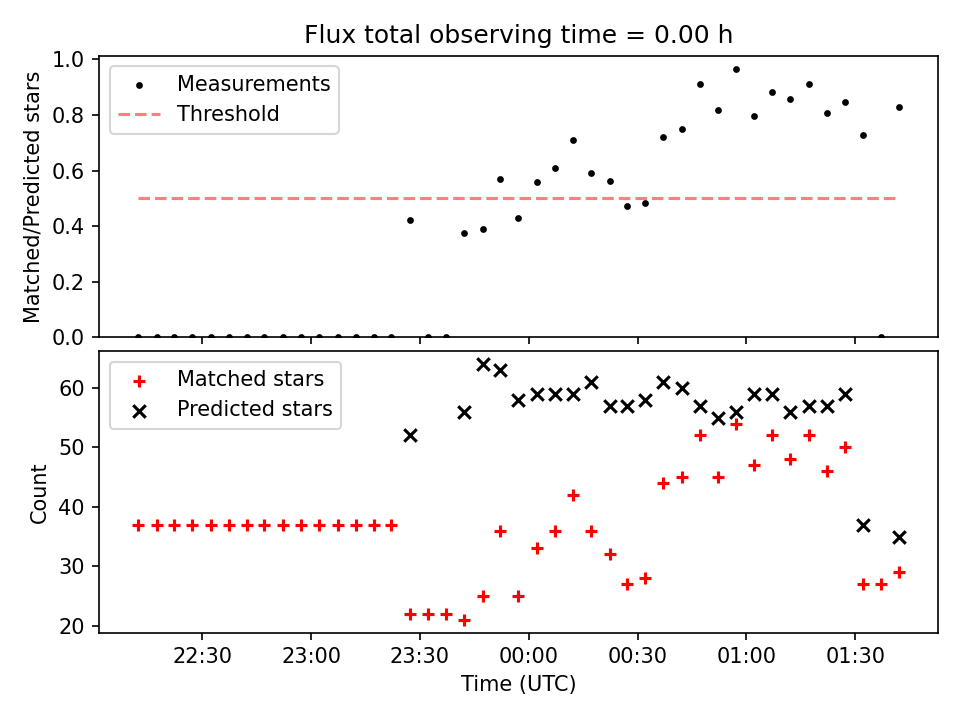 Flux total observing time = 0.00 h

Measurements
Threshold

Matched/Predicted stars

1.0
0.8
0.6
0.4
0.2
0.0

Matched stars
Predicted stars

Count

60
50
40
30
20

22:30
23:00
23:30
00:00
00:30
01:00
01:30

Time (UTC)